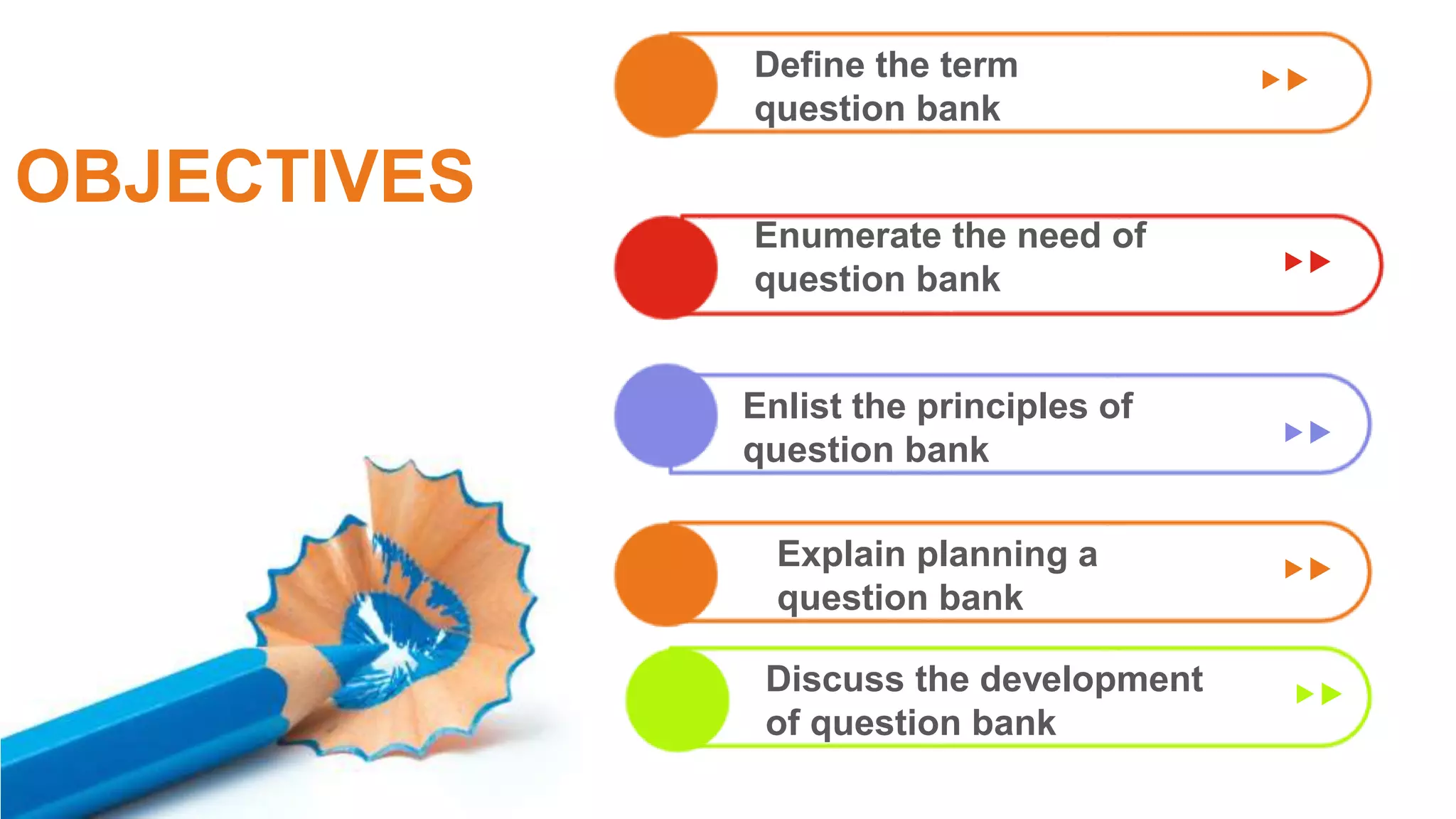 OBJECTIVES

Define the term question bank

Enumerate the need of question bank

Enlist the principles of question bank

Explain planning a question bank

Discuss the development of question bank